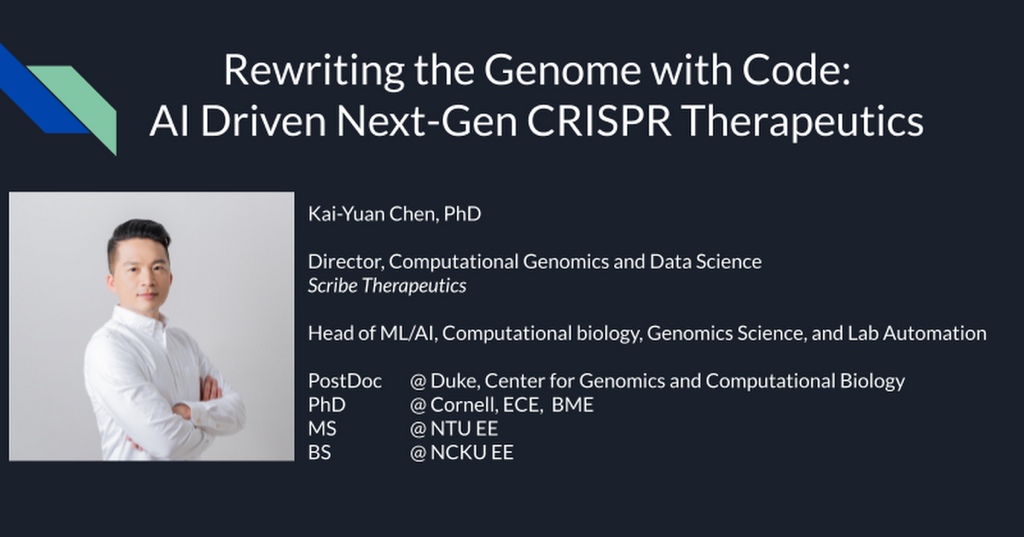 Rewriting the Genome with Code:
AI Driven Next-Gen CRISPR Therapeutics

Kai-Yuan Chen, PhD

Director, Computational Genomics and Data Science
Scribe Therapeutics

Head of ML/AI, Computational biology, Genomics Science, and Lab Automation

PostDoc @ Duke, Center for Genomics and Computational Biology
PhD @ Cornell, ECE, BME
MS @ NTU EE
BS @ NCKU EE